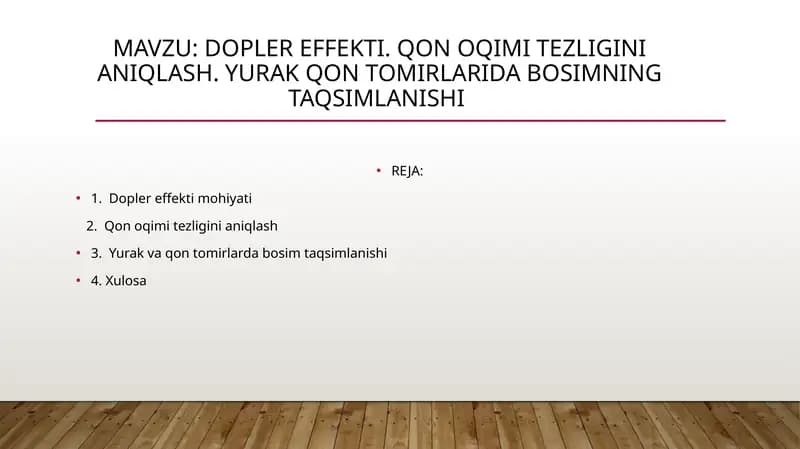 MAVZU: DOPLER EFFEKTI. QON OQIMI TEZLIGINI ANIQLASH. YURAK QON TOMIRLARIDA BOSIMNING TAQSIMLANISHI

• REJA:

• 1. Dopler effekti mohiyati

2. Qon oqimi tezligini aniqlash

• 3. Yurak va qon tomirlarda bosim taqsimlanishi

• 4. Xulosa